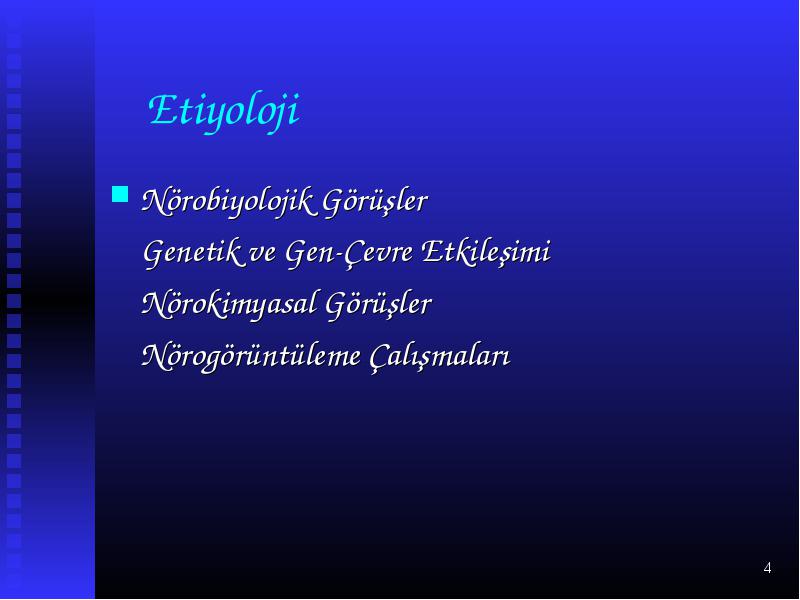 Etiyoloji

Nörobiyolojik Görüşler

Genetik ve Gen-Çevre Etkileşimi

Nörokimyasal Görüşler

Nörogörüntüleme Çalışmaları

4